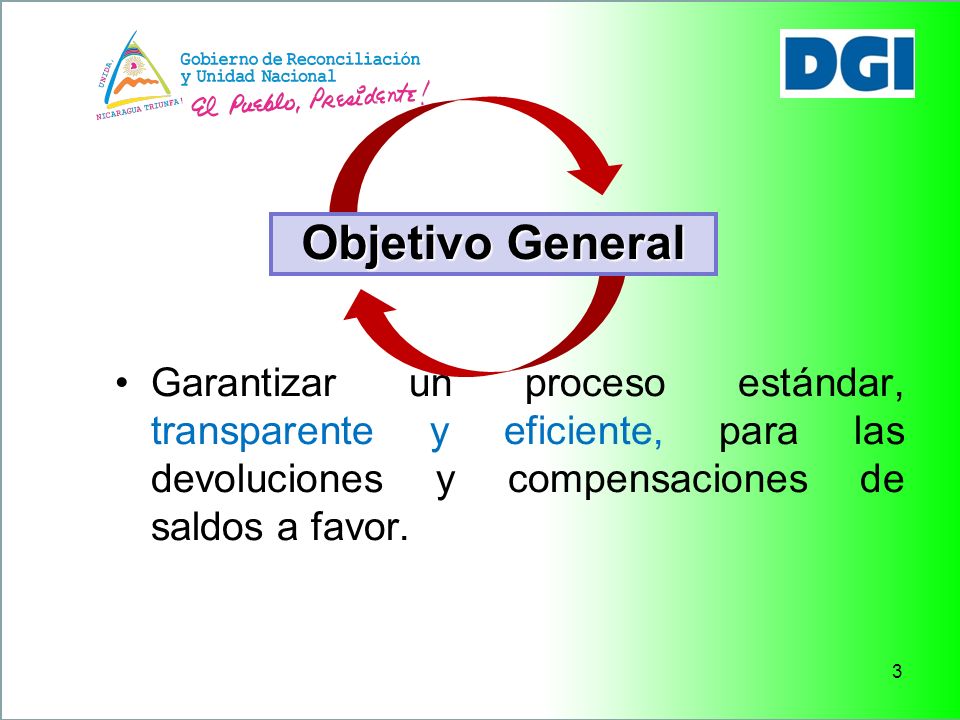 UNIDA, NICARAGUA TRIUNFA!

Gobierno de Reconciliación y Unidad Nacional

El Pueblo, Presidente!

DGI

Objetivo General

• Garantizar un proceso estándar, transparente y eficiente, para las devoluciones y compensaciones de saldos a favor.

3